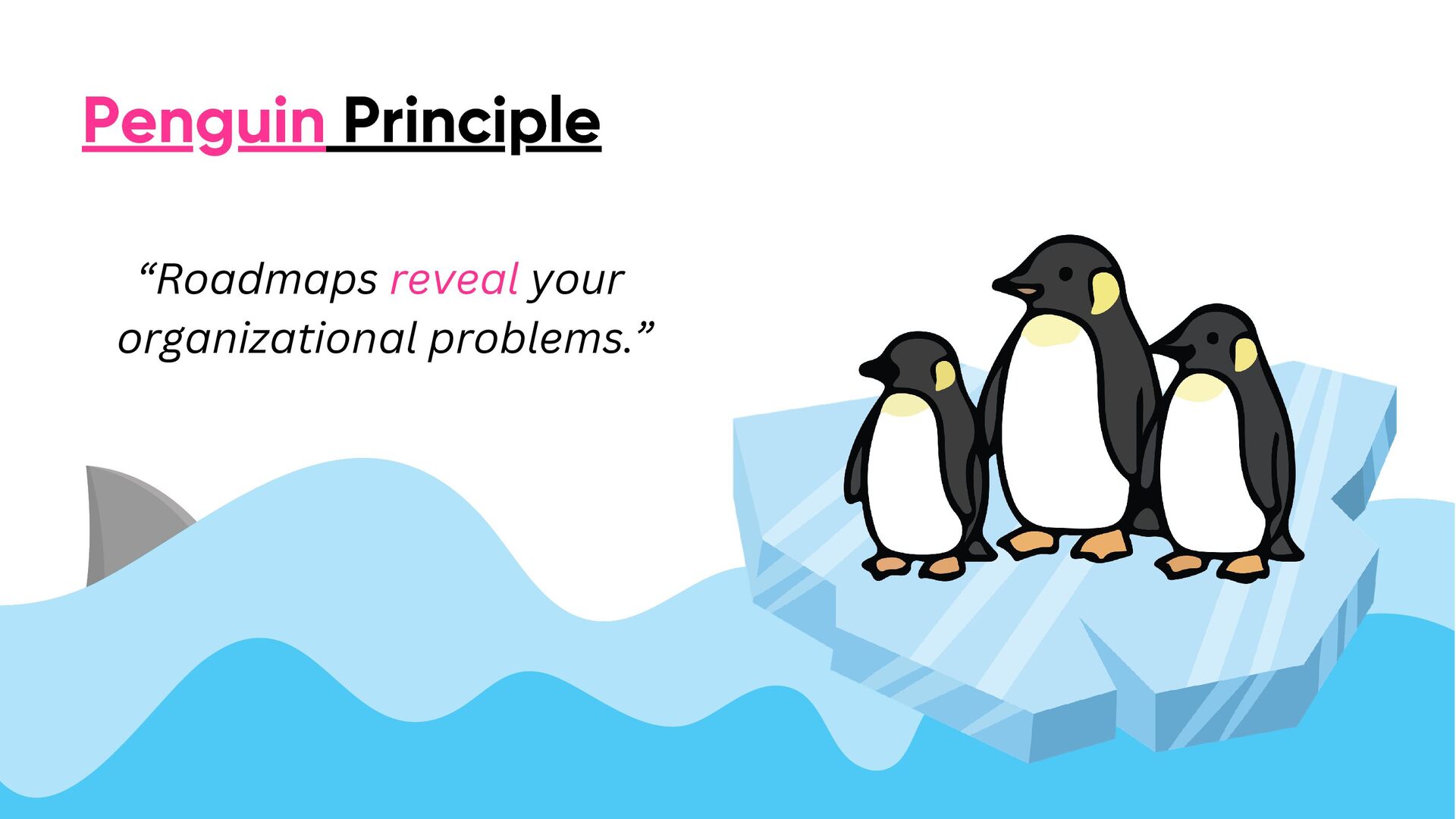 Penguin Principle

“Roadmaps reveal your organizational problems.”